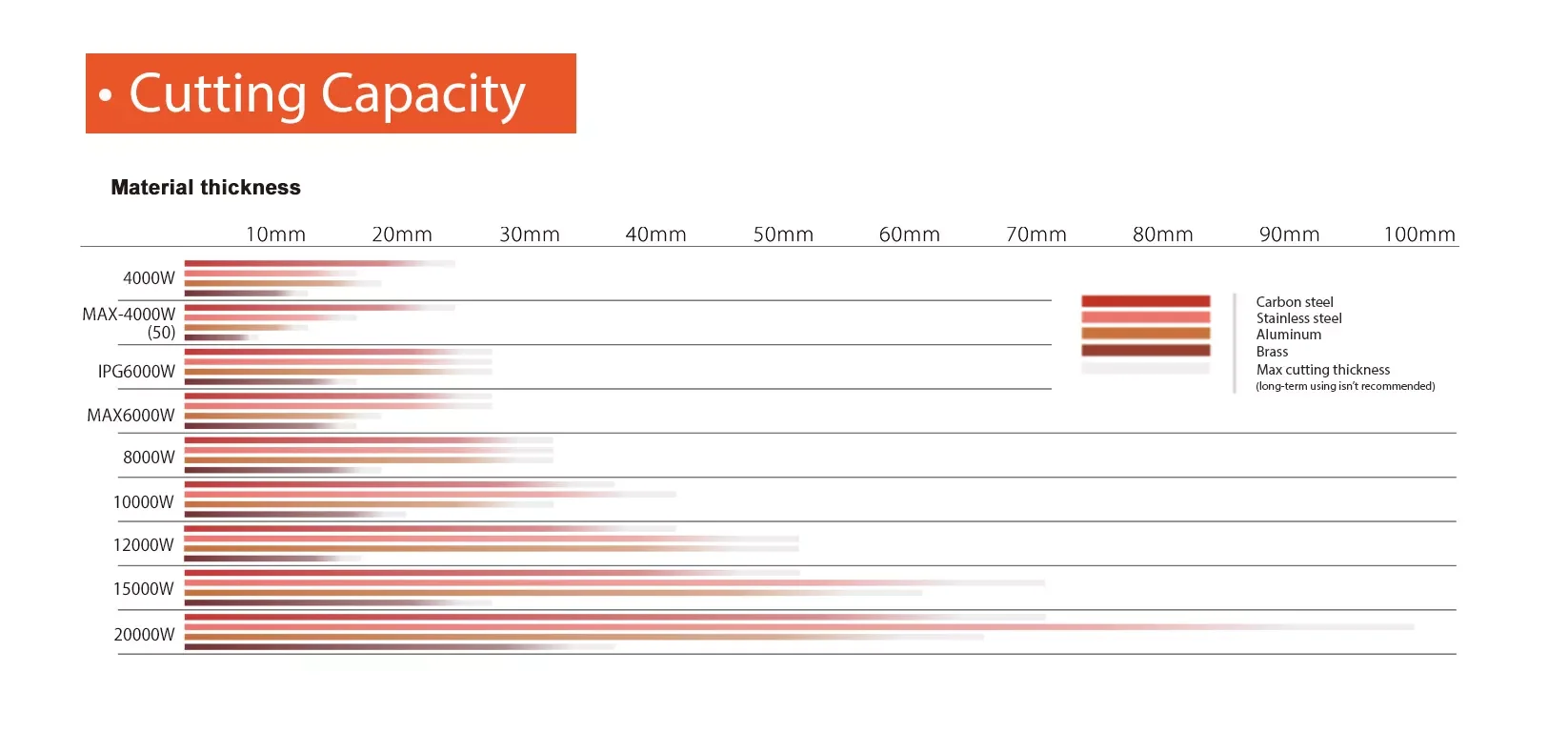 • Cutting Capacity

Material thickness

10mm 20mm 30mm 40mm 50mm 60mm 70mm 80mm 90mm 100mm

4000W

MAX-4000W (50)

IPG6000W

MAX6000W

8000W

10000W

12000W

15000W

20000W

Carbon steel
Stainless steel
Aluminum
Brass
Max cutting thickness
(long-term using isn't recommended)